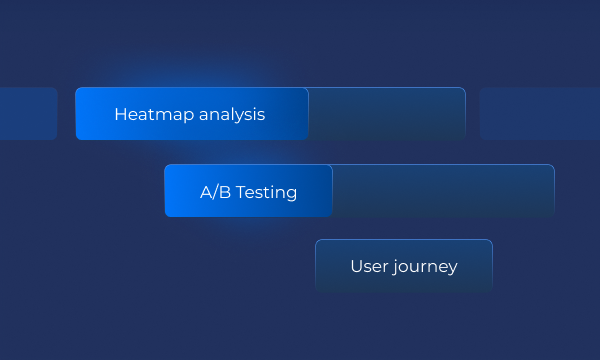 Heatmap analysis

A/B Testing

User journey